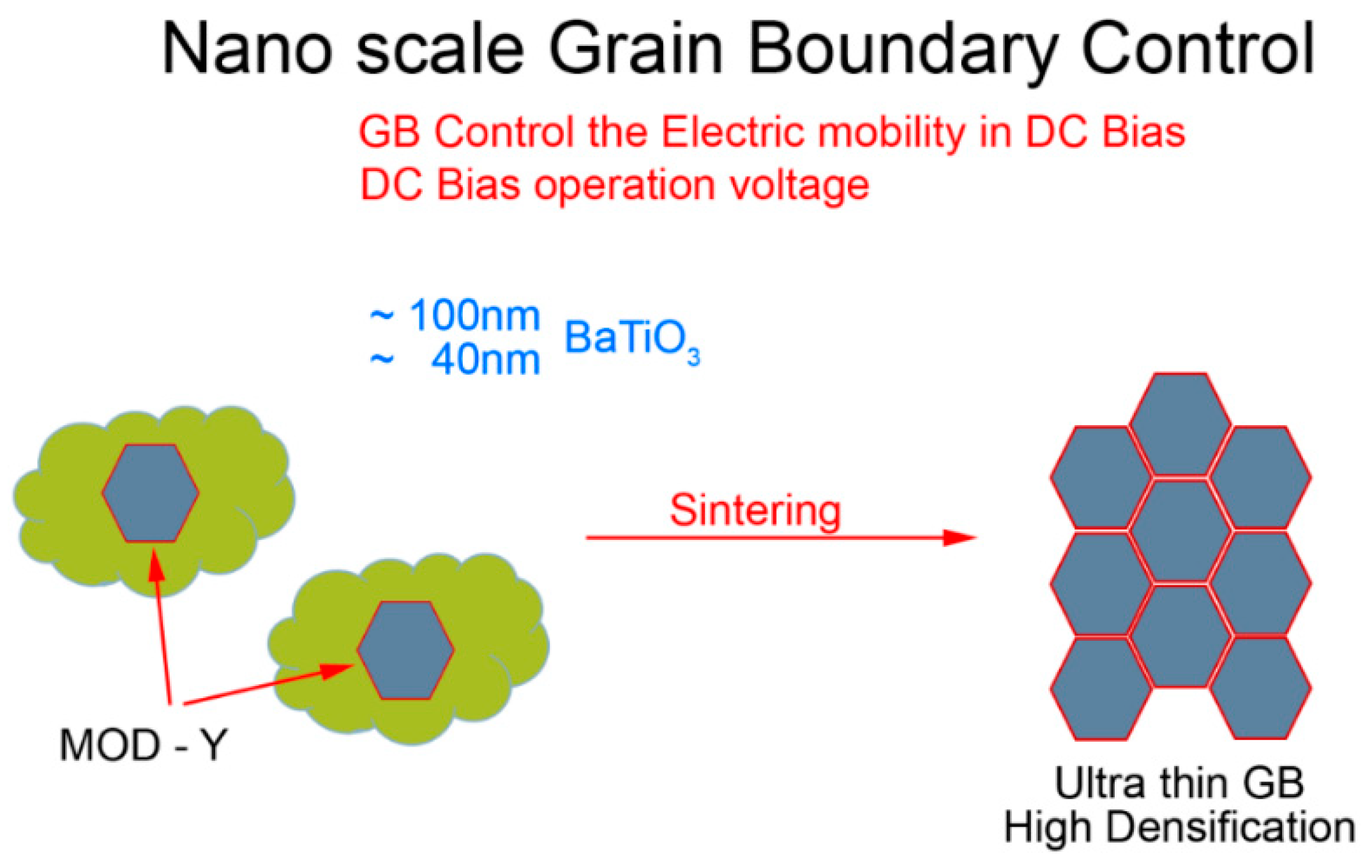 Nano scale Grain Boundary Control

GB Control the Electric mobility in DC Bias
DC Bias operation voltage

~ 100nm
~ 40nm
$BaTiO_3$

Sintering

MOD - Y

Ultra thin GB
High Densification